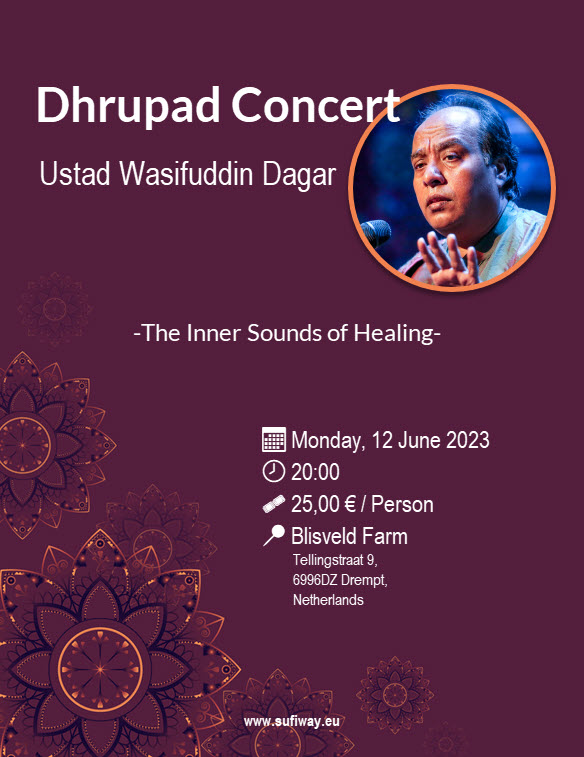 Dhrupad Concert

Ustad Wasifuddin Dagar

-The Inner Sounds of Healing-

Monday, 12 June 2023

20:00

25,00 € / Person

Blisveld Farm
Tellingstraat 9,
6996DZ Drempt,
Netherlands

www.sufiway.eu